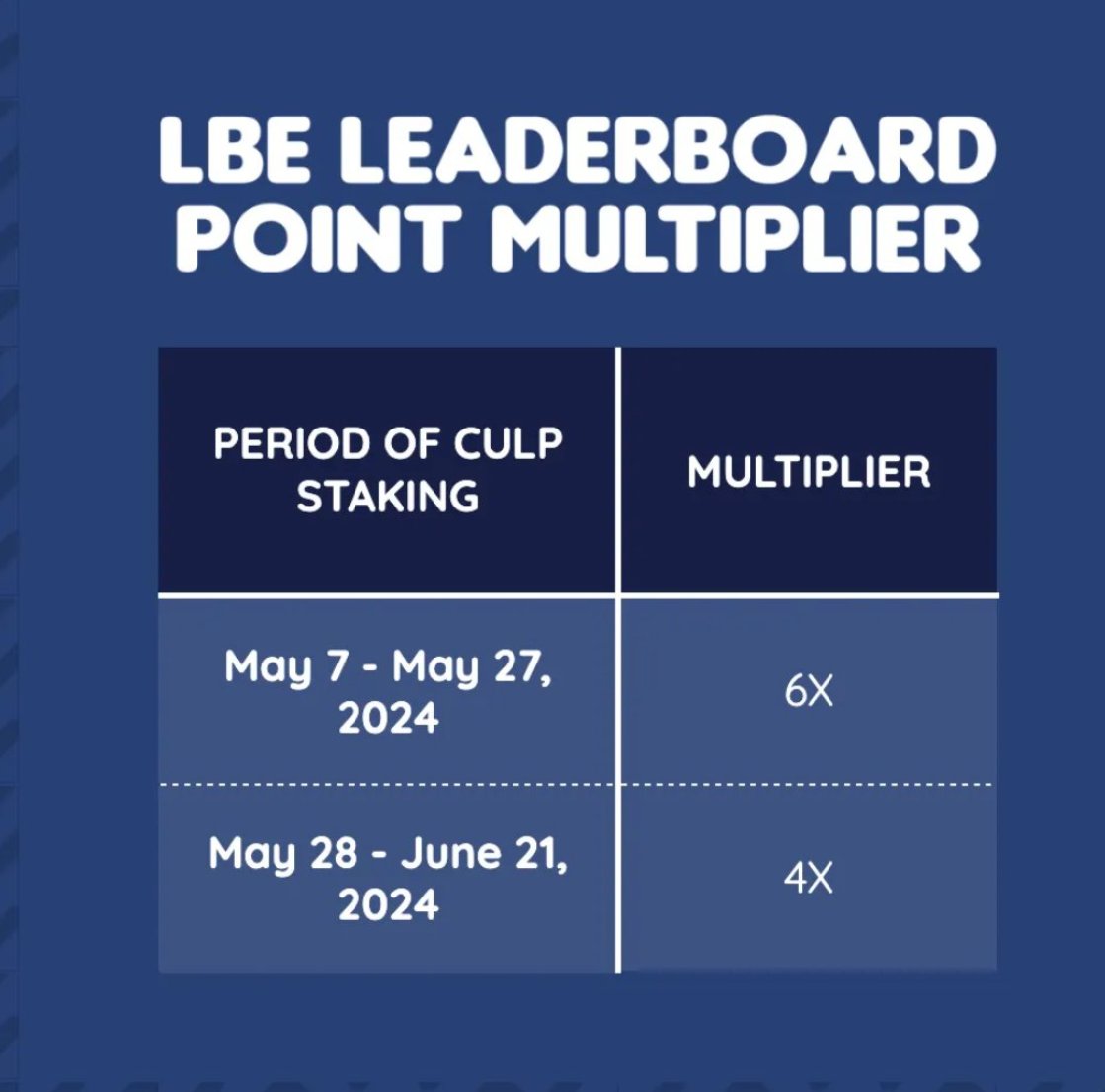 LBE LEADERBOARD POINT MULTIPLIER

| PERIOD OF CULP STAKING | MULTIPLIER |
|---|---|
| May 7 - May 27, 2024 | 6X |
| May 28 - June 21, 2024 | 4X |